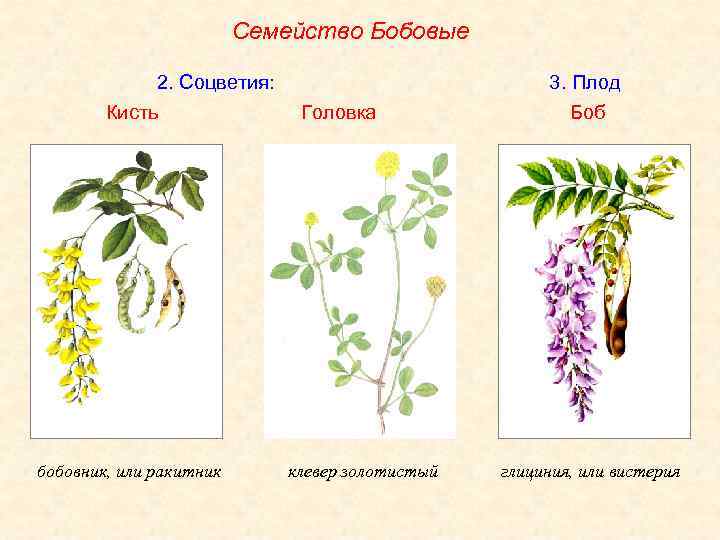 Семейство Бобовые

2. Соцветия:

3. Плод

Кисть

Головка

Боб

бобовник, или ракитник

клевер золотистый

глициния, или вистерия